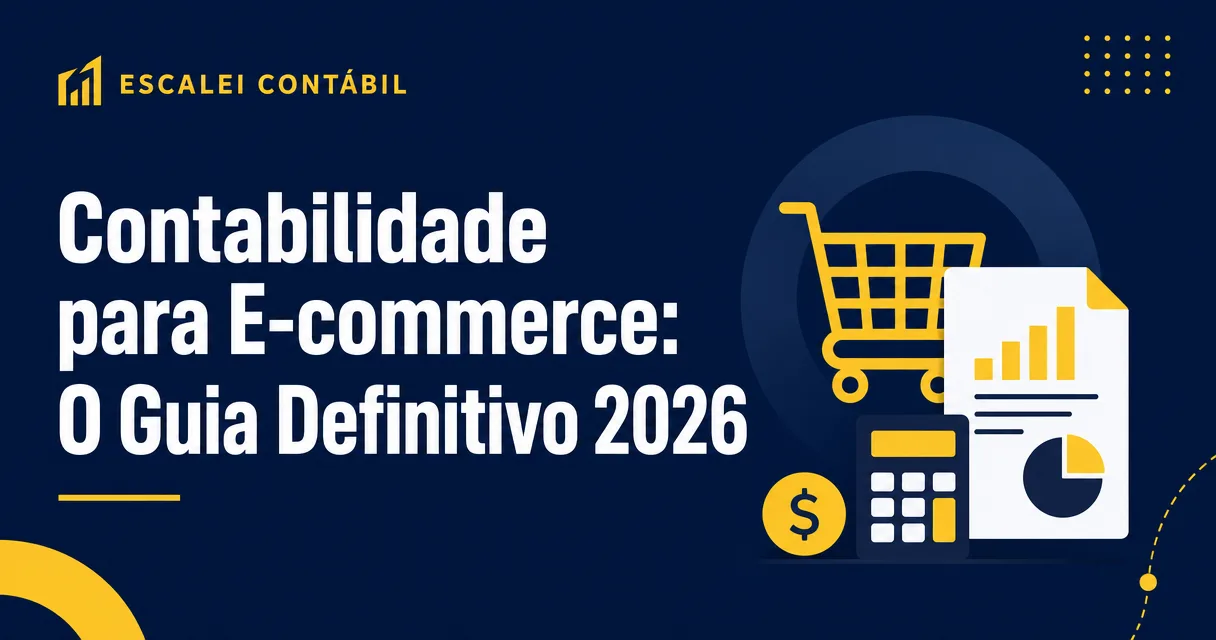 ESCALEI CONTÁBIL

Contabilidade para E-commerce: O Guia Definitivo 2026

$